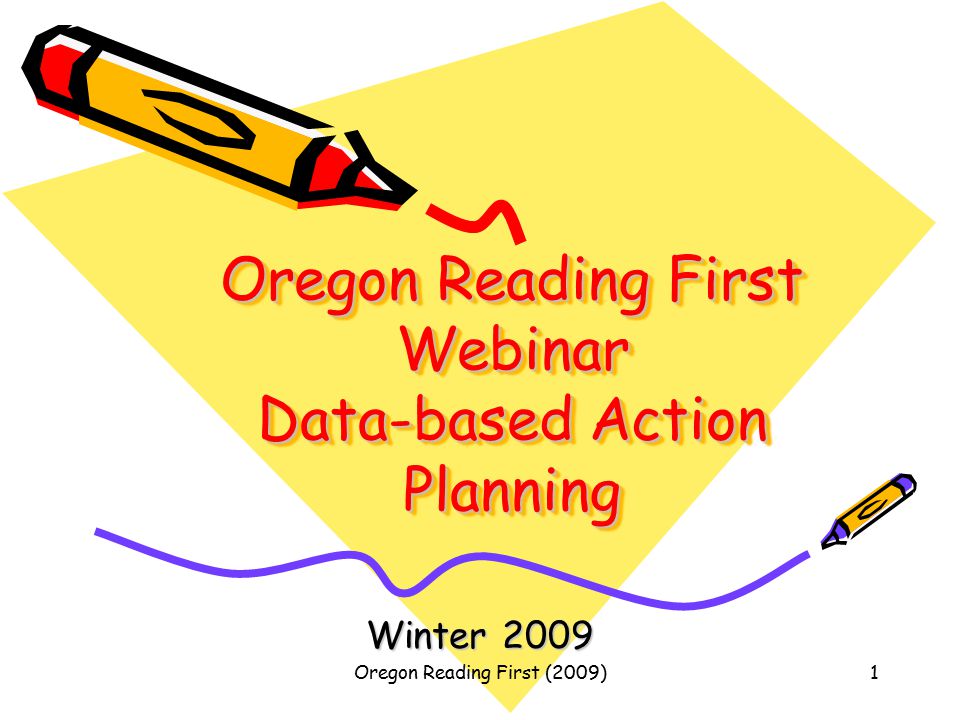 Oregon Reading First Webinar
Data-based Action Planning

Winter 2009

Oregon Reading First (2009)

1